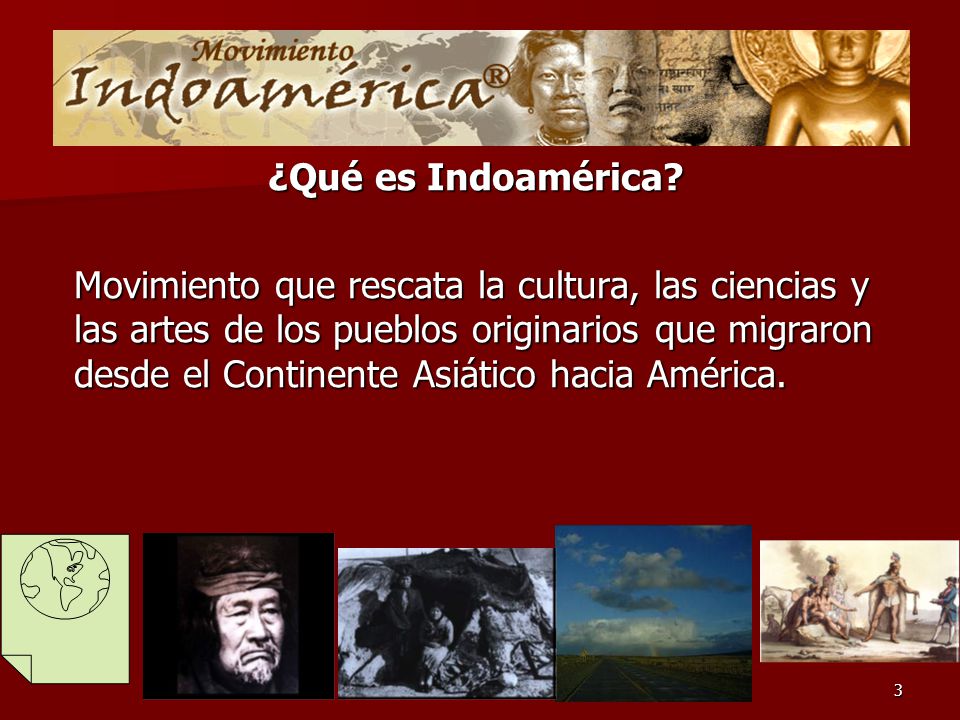 Movimiento Indoamérica®

¿Qué es Indoamérica?

Movimiento que rescata la cultura, las ciencias y las artes de los pueblos originarios que migraron desde el Continente Asiático hacia América.

3